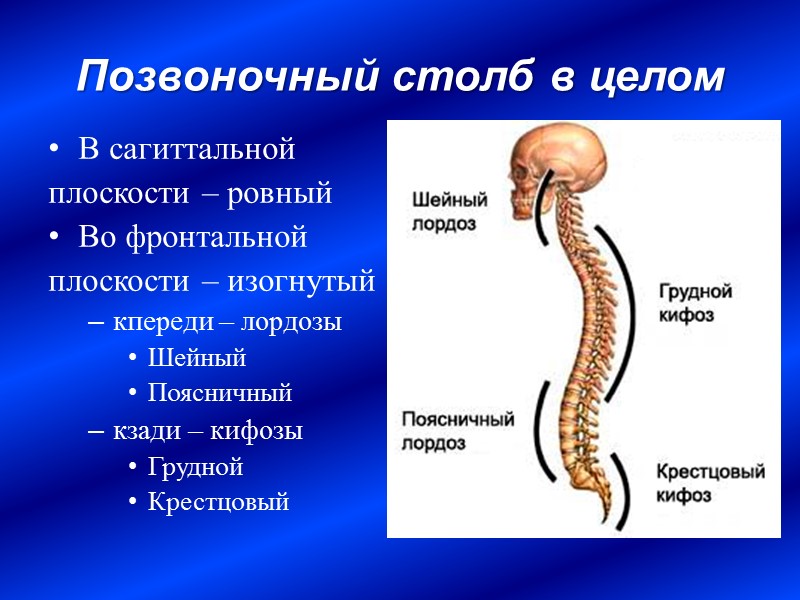 Позвоночный столб в целом

• В сагиттальной плоскости – ровный
• Во фронтальной плоскости – изогнутый
– кпереди – лордозы
• Шейный
• Поясничный
– кзади – кифозы
• Грудной
• Крестцовый

Шейный лордоз

Грудной кифоз

Поясничный лордоз

Крестцовый кифоз